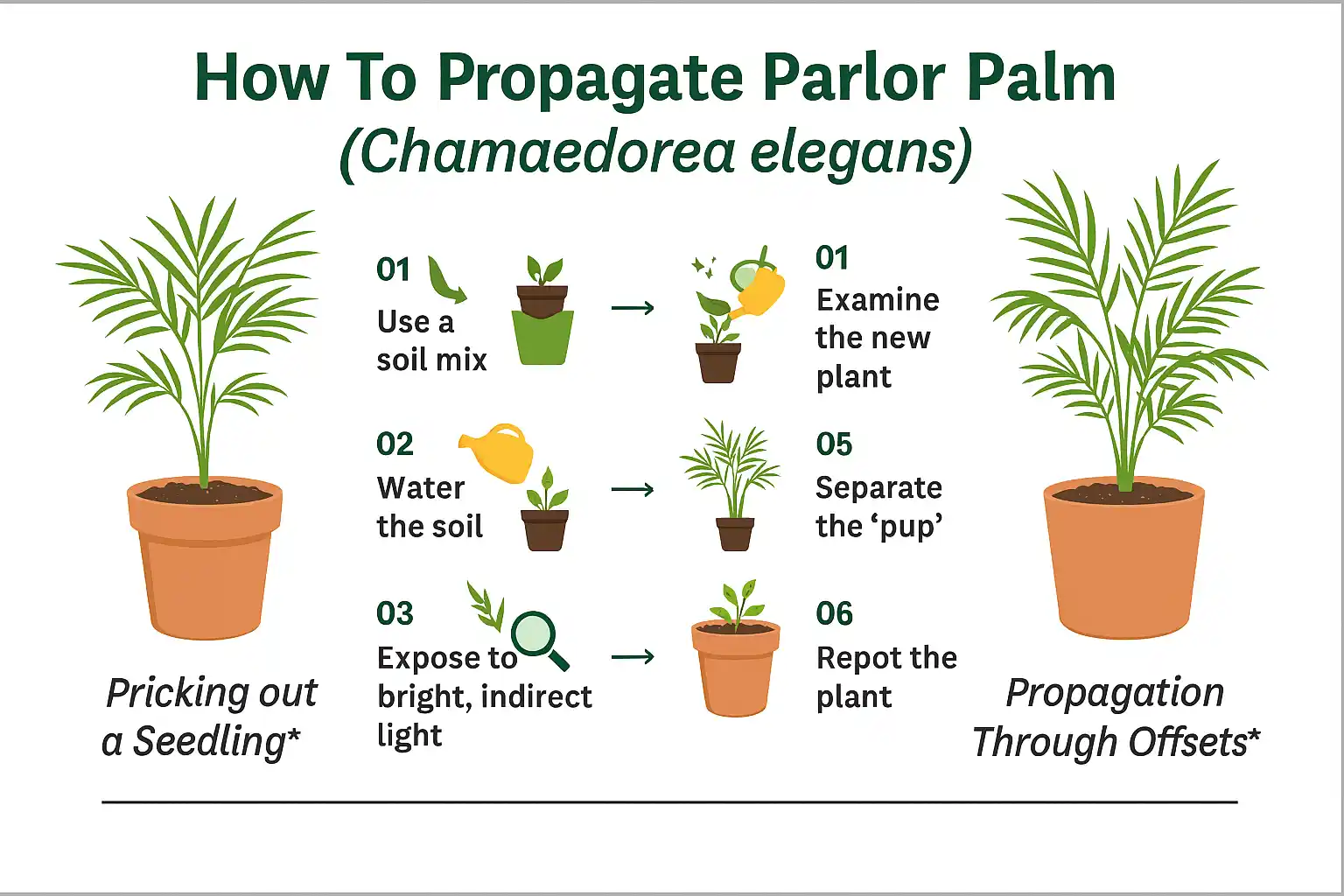 How To Propagate Parlor Palm
(Chamaedorea elegans)

01
Use a soil mix

02
Water the soil

03
Expose to bright, indirect light

01
Examine the new plant

05
Separate the ‘pup’

06
Repot the plant

Pricking out a Seedling*

Propagation Through Offsets*